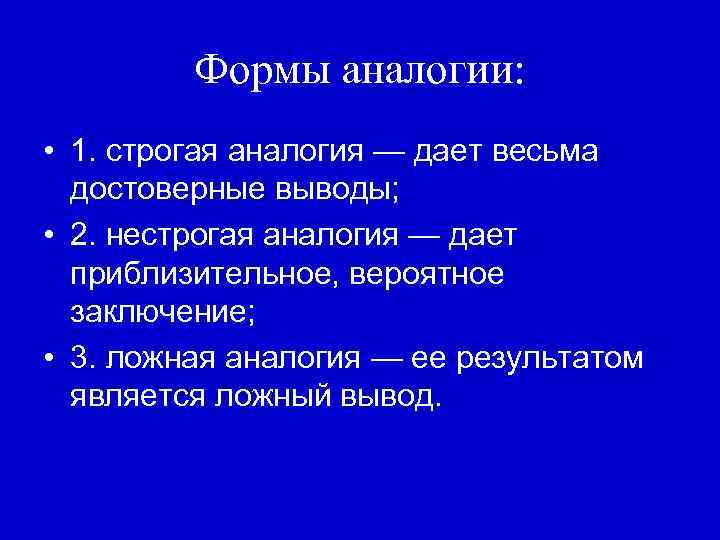 Формы аналогии:

• 1. строгая аналогия — дает весьма достоверные выводы;
• 2. нестрогая аналогия — дает приблизительное, вероятное заключение;
• 3. ложная аналогия — ее результатом является ложный вывод.